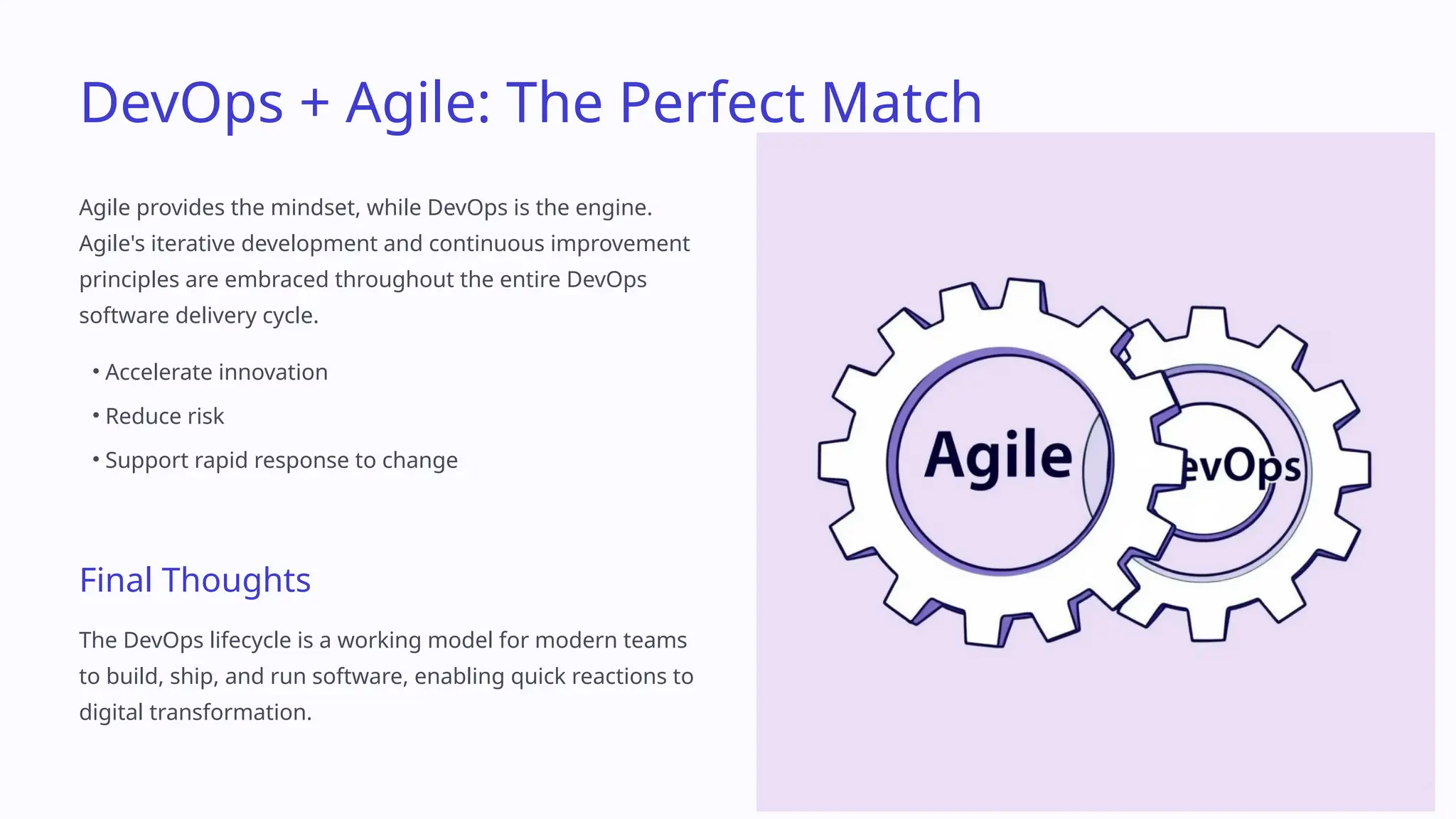 DevOps + Agile: The Perfect Match

Agile provides the mindset, while DevOps is the engine. Agile's iterative development and continuous improvement principles are embraced throughout the entire DevOps software delivery cycle.

• Accelerate innovation
• Reduce risk
• Support rapid response to change

Final Thoughts

The DevOps lifecycle is a working model for modern teams to build, ship, and run software, enabling quick reactions to digital transformation.

Agile

evOps